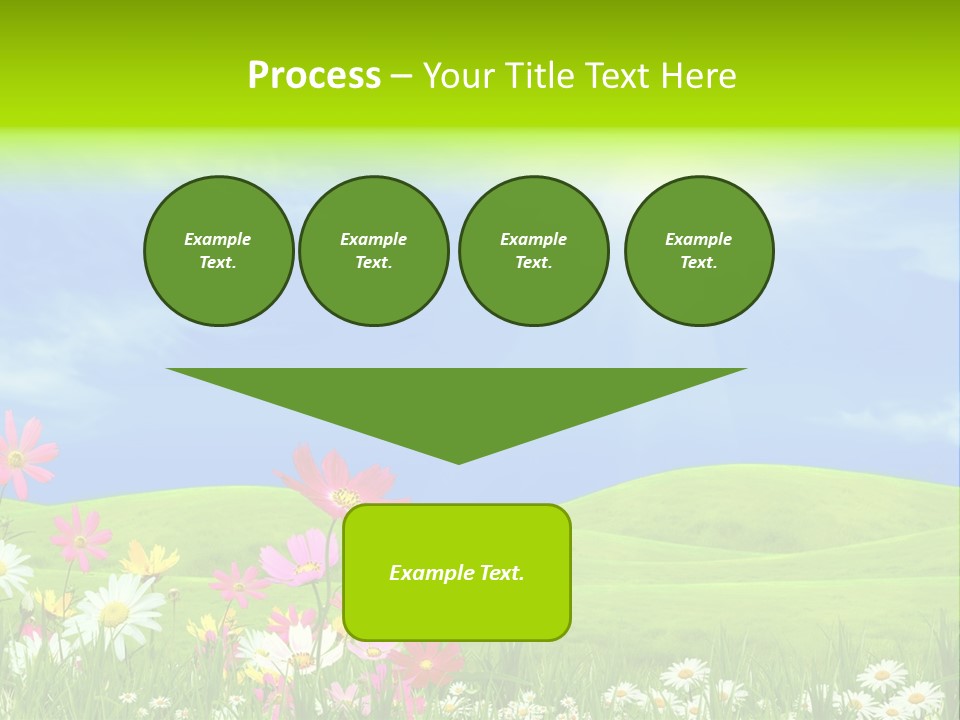 Process – Your Title Text Here

Example Text.

Example Text.

Example Text.

Example Text.

Example Text.